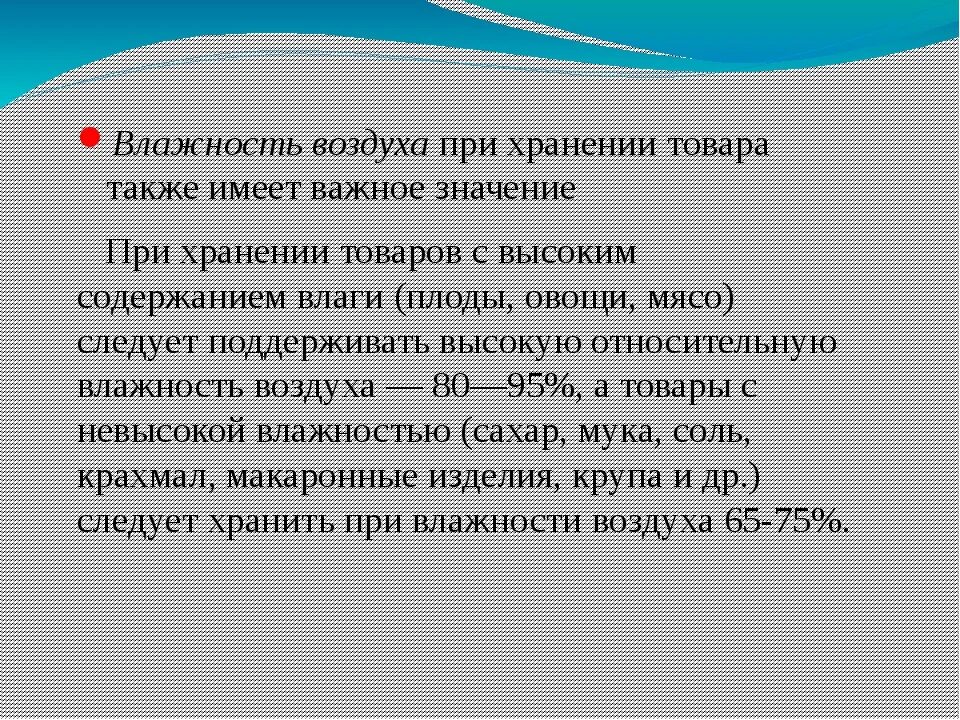 Влажность воздуха при хранении товара также имеет важное значение

При хранении товаров с высоким содержанием влаги (плоды, овощи, мясо) следует поддерживать высокую относительную влажность воздуха — 80—95%, а товары с невысокой влажностью (сахар, мука, соль, крахмал, макаронные изделия, крупа и др.) следует хранить при влажности воздуха 65-75%.